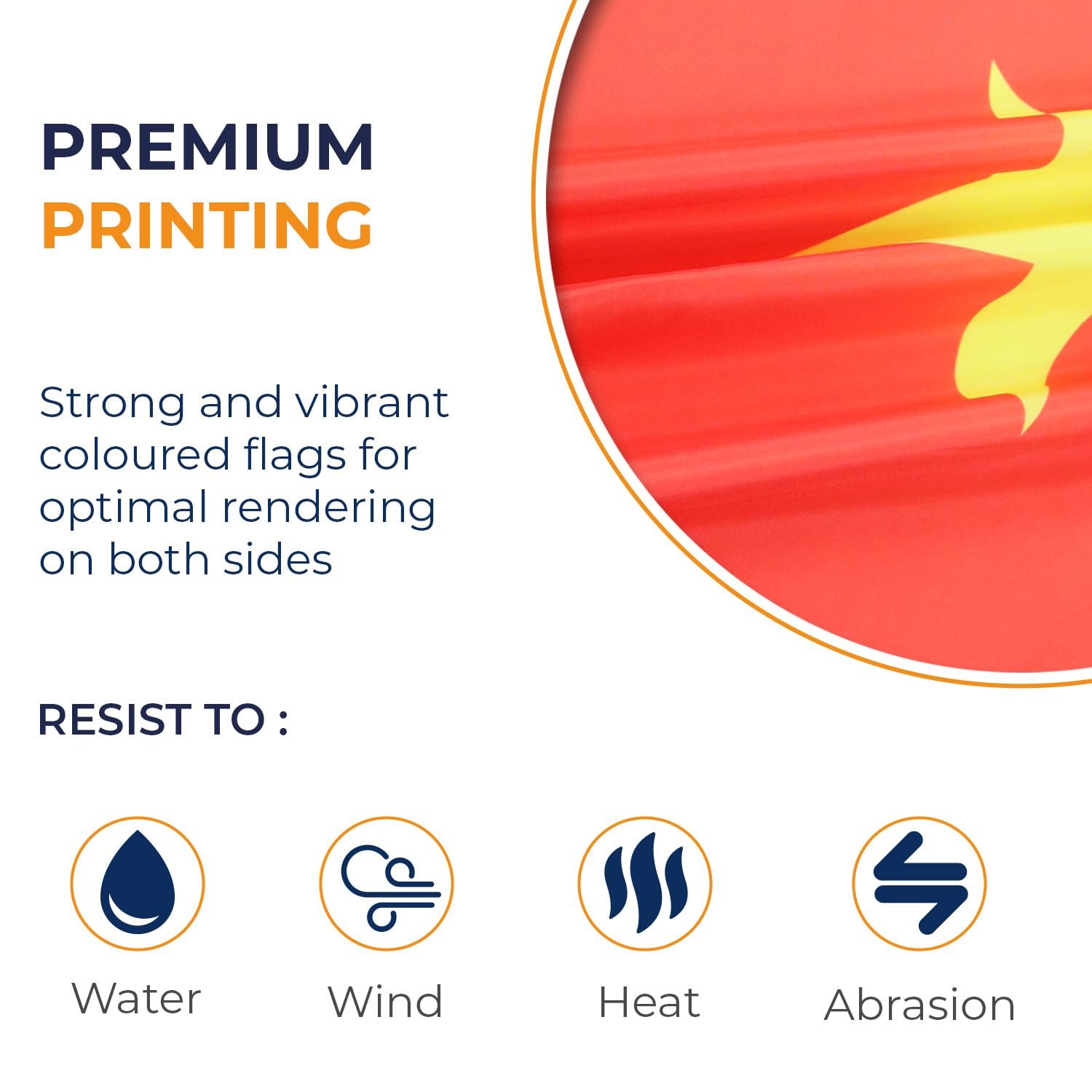 PREMIUM
PRINTING

Strong and vibrant coloured flags for optimal rendering on both sides

RESIST TO :

Water

Wind

Heat

Abrasion